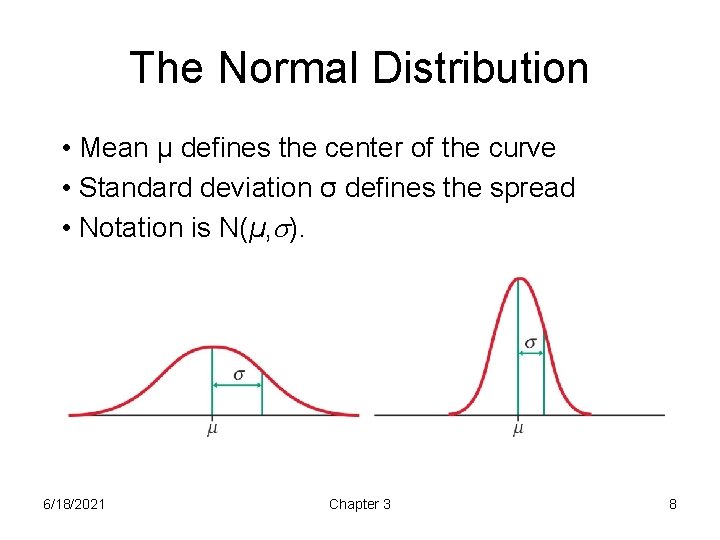 The Normal Distribution

• Mean μ defines the center of the curve
• Standard deviation σ defines the spread
• Notation is N($\mu$,$\sigma$).

$\sigma$

$\mu$

$\sigma$

$\mu$

6/18/2021 Chapter 3 8